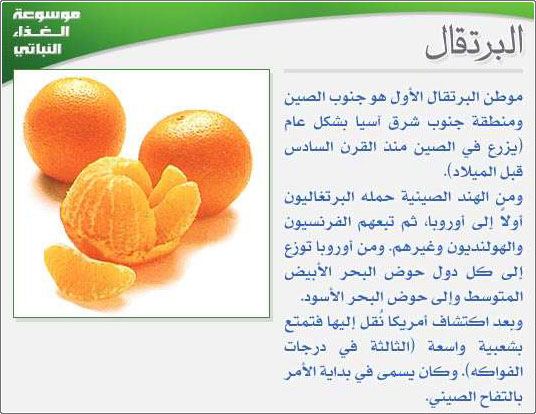 موسوعة الغذاء النباتي

البرتقال

موطن البرتقال الأول هو جنوب الصين ومنطقة جنوب شرق آسيا بشكل عام (يزرع في الصين منذ القرن السادس قبل الميلاد).
ومن الهند الصينية حمله البرتغاليون أولاً إلى أوروبا، ثم تبعهم الفرنسيون والهولنديون وغيرهم. ومن أوروبا توزع إلى كل دول حوض البحر الأبيض المتوسط وإلى حوض البحر الأسود.
وبعد اكتشاف أمريكا نُقل إليها فتمتع بشعبية واسعة (الثالثة في درجات الفواكه). وكان يسمى في بداية الأمر بالتفاح الصيني.